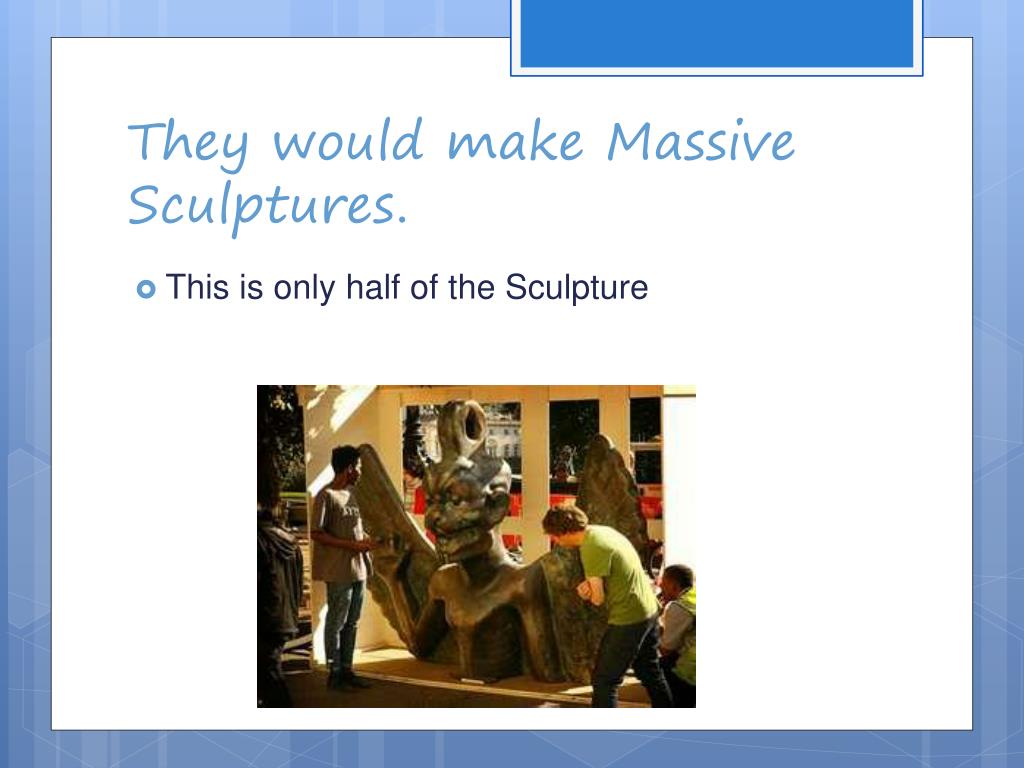 They would make Massive Sculptures.

This is only half of the Sculpture